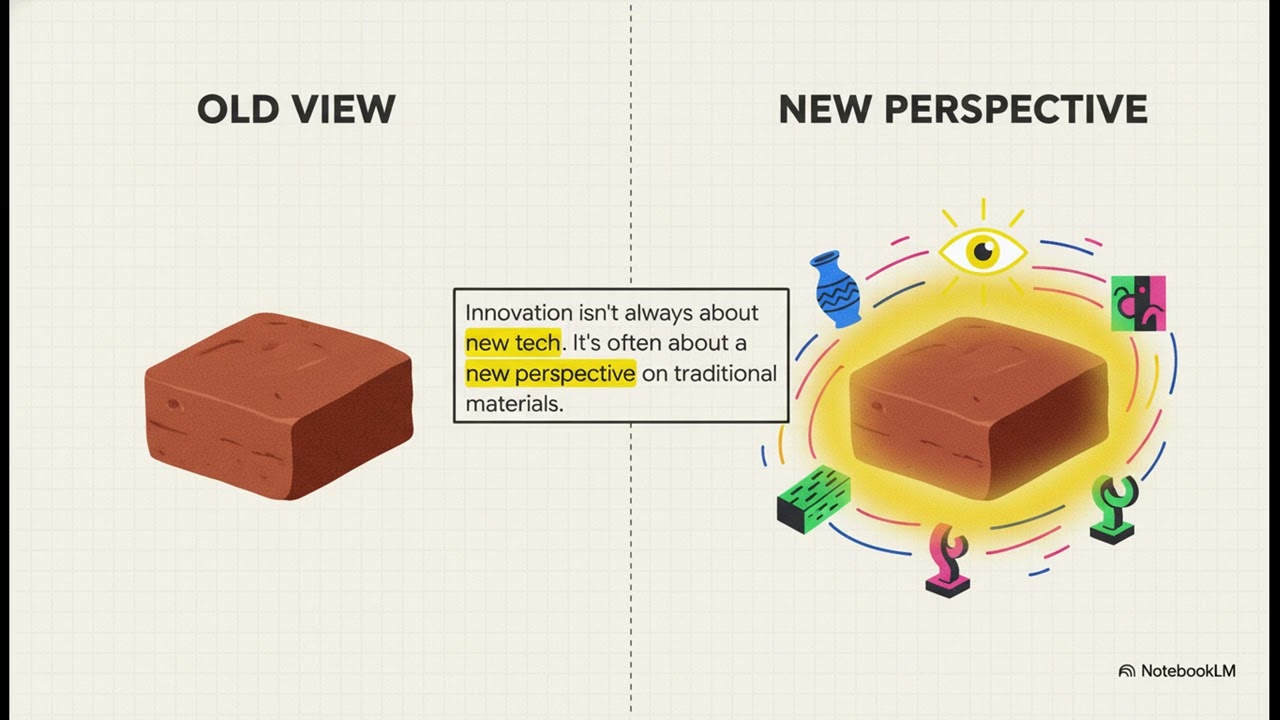 OLD VIEW

NEW PERSPECTIVE

Innovation isn't always about new tech. It's often about a new perspective on traditional materials.

NotebookLM